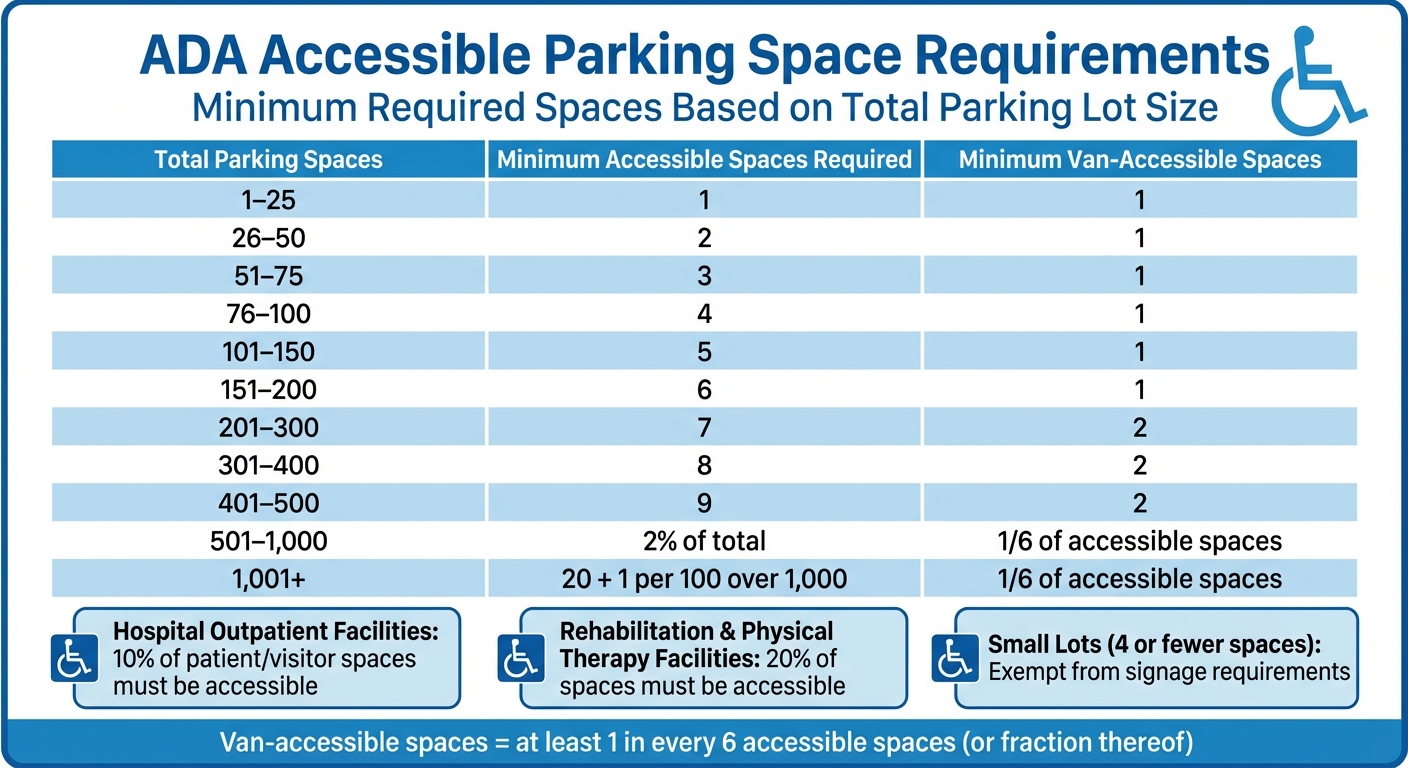 ADA Accessible Parking Space Requirements
Minimum Required Spaces Based on Total Parking Lot Size

| Total Parking Spaces | Minimum Accessible Spaces Required | Minimum Van-Accessible Spaces |
|---|---|---|
| 1–25 | 1 | 1 |
| 26–50 | 2 | 1 |
| 51–75 | 3 | 1 |
| 76–100 | 4 | 1 |
| 101–150 | 5 | 1 |
| 151–200 | 6 | 1 |
| 201–300 | 7 | 2 |
| 301–400 | 8 | 2 |
| 401–500 | 9 | 2 |
| 501–1,000 | 2% of total | 1/6 of accessible spaces |
| 1,001+ | 20 + 1 per 100 over 1,000 | 1/6 of accessible spaces |

Hospital Outpatient Facilities: 10% of patient/visitor spaces must be accessible

Rehabilitation & Physical Therapy Facilities: 20% of spaces must be accessible

Small Lots (4 or fewer spaces): Exempt from signage requirements

Van-accessible spaces = at least 1 in every 6 accessible spaces (or fraction thereof)